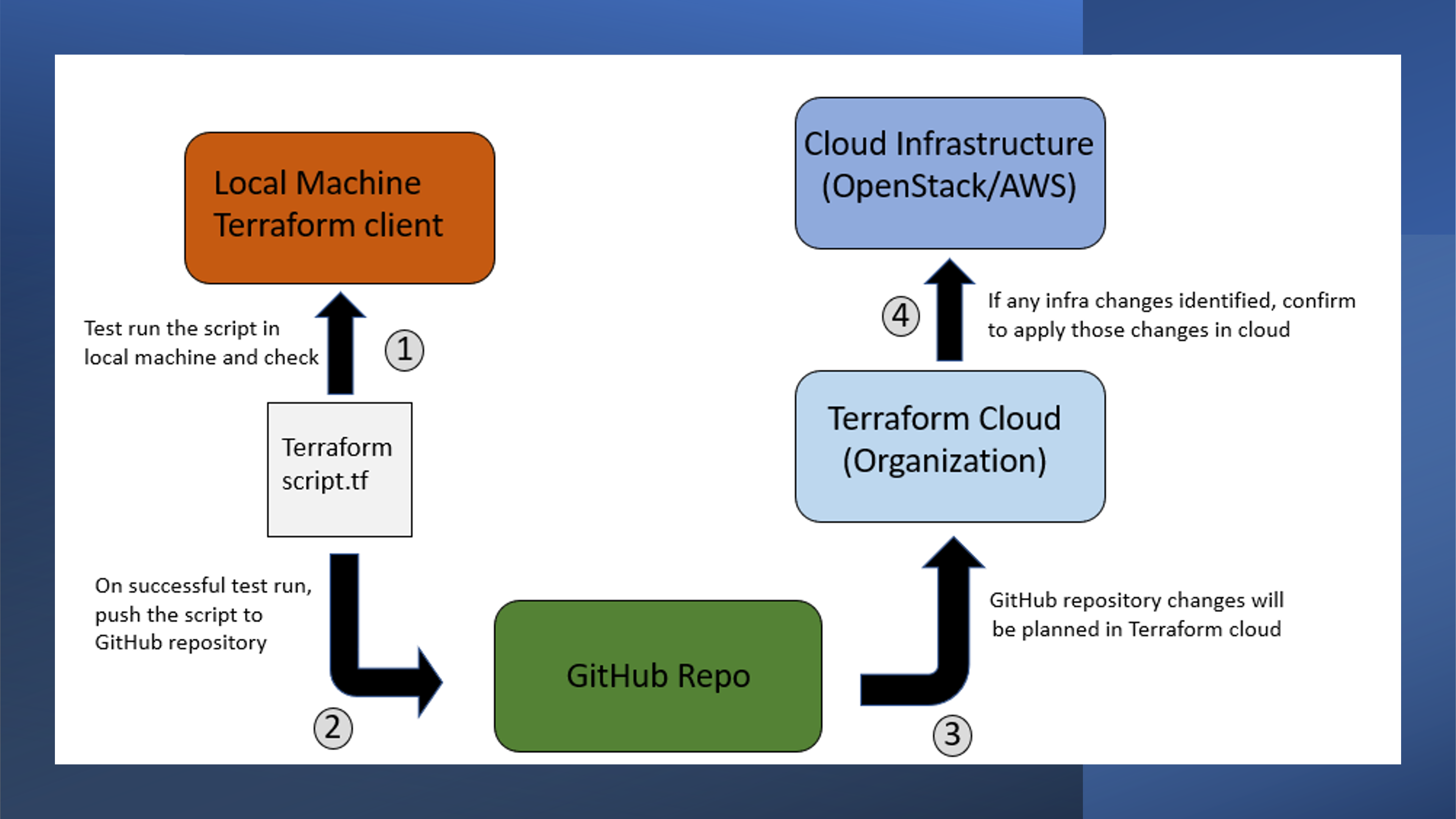 Local Machine
Terraform client

Test run the script in local machine and check

1

Terraform script.tf

On successful test run, push the script to GitHub repository

2

GitHub Repo

3

GitHub repository changes will be planned in Terraform cloud

Terraform Cloud
(Organization)

4

If any infra changes identified, confirm to apply those changes in cloud

Cloud Infrastructure
(OpenStack/AWS)